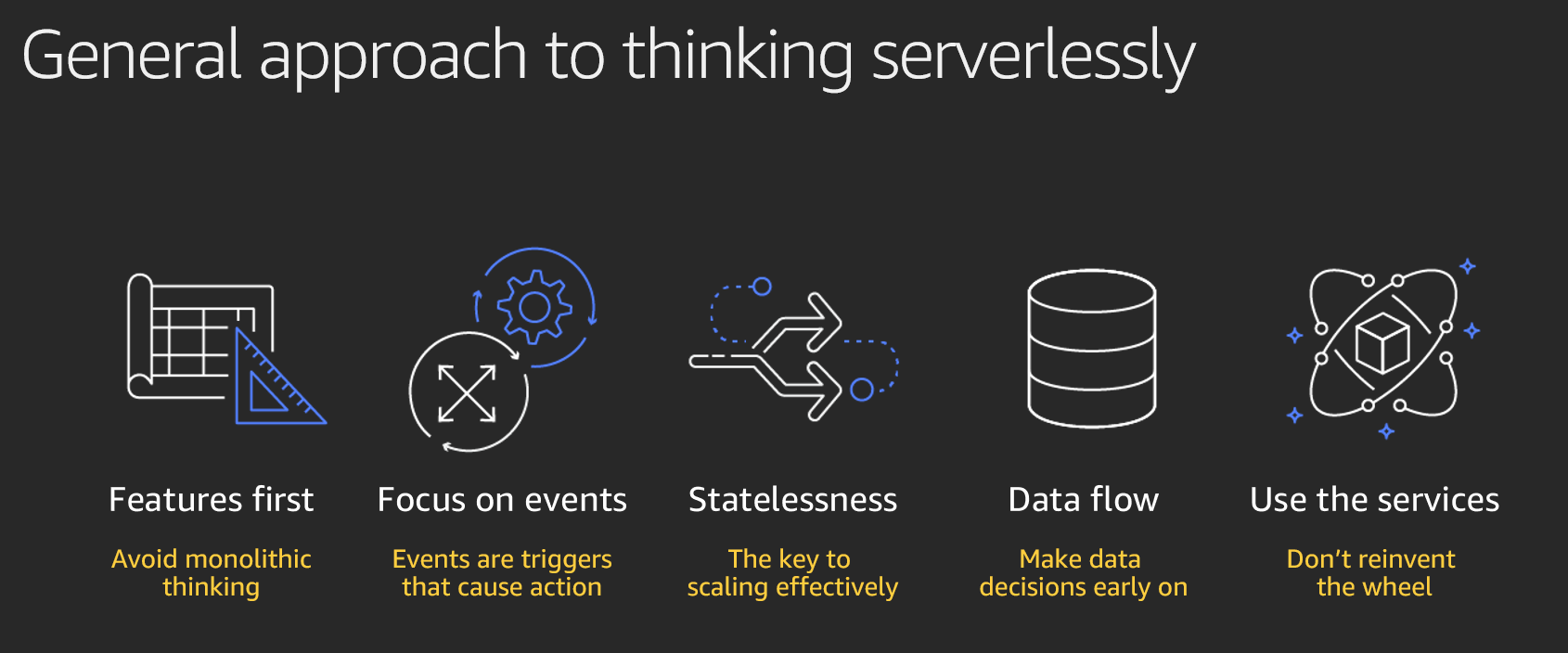 General approach to thinking serverlessly

Features first

Avoid monolithic thinking

Focus on events

Events are triggers that cause action

Statelessness

The key to scaling effectively

Data flow

Make data decisions early on

Use the services

Don't reinvent the wheel